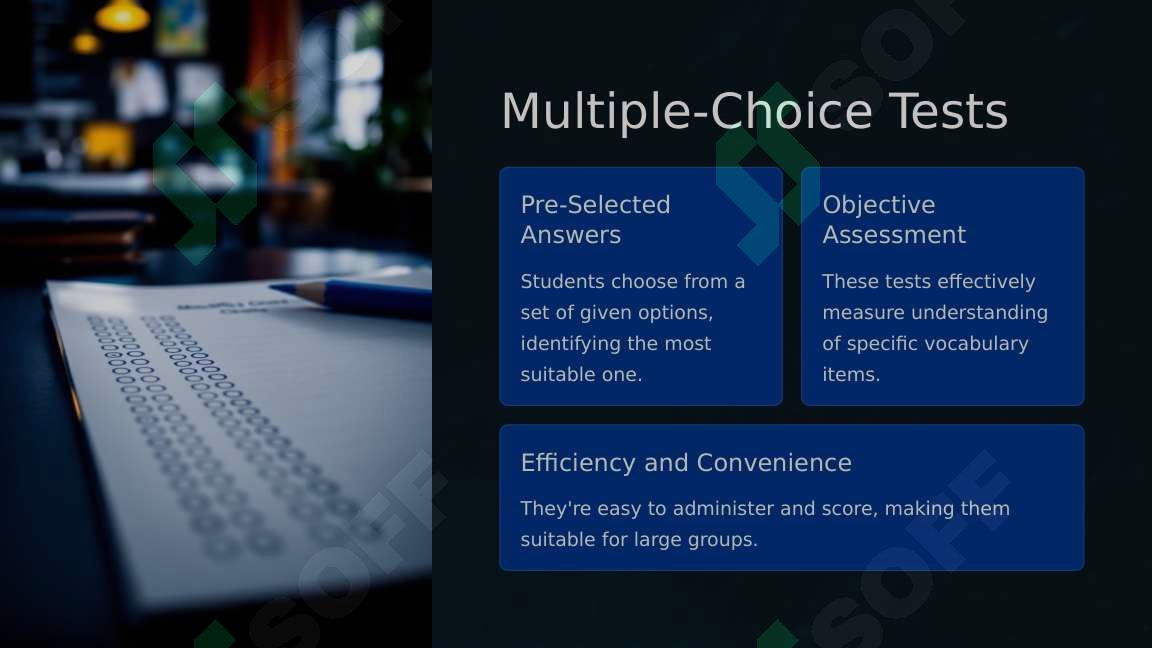 Multiple-Choice Tests

Pre-Selected Answers

Students choose from a set of given options, identifying the most suitable one.

Objective Assessment

These tests effectively measure understanding of specific vocabulary items.

Efficiency and Convenience

They're easy to administer and score, making them suitable for large groups.

SOFF

SOFF

SOFF